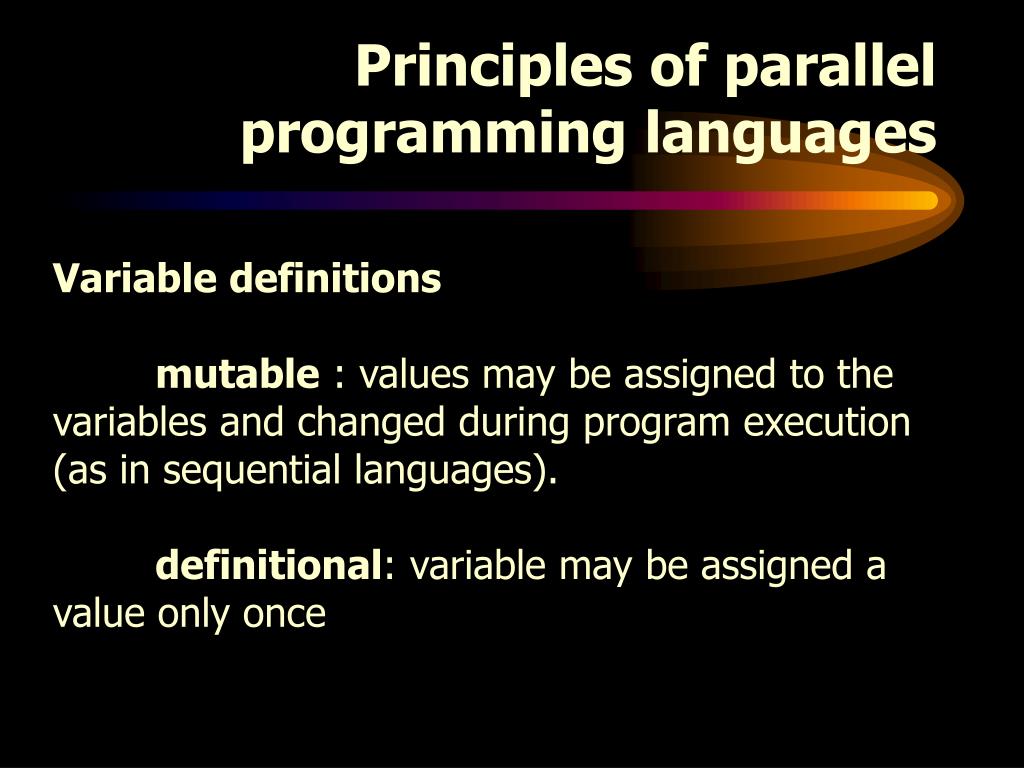 Principles of parallel programming languages

Variable definitions

mutable : values may be assigned to the variables and changed during program execution (as in sequential languages).

definitional: variable may be assigned a value only once